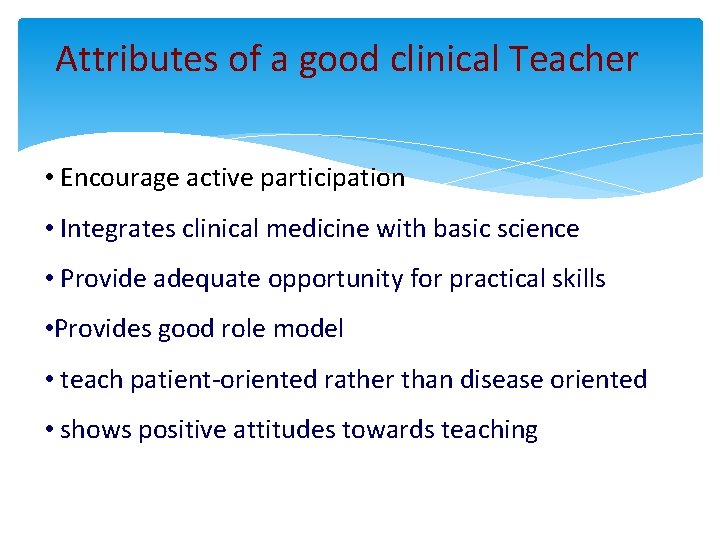 Attributes of a good clinical Teacher

• Encourage active participation

• Integrates clinical medicine with basic science

• Provide adequate opportunity for practical skills

•Provides good role model

• teach patient-oriented rather than disease oriented

• shows positive attitudes towards teaching